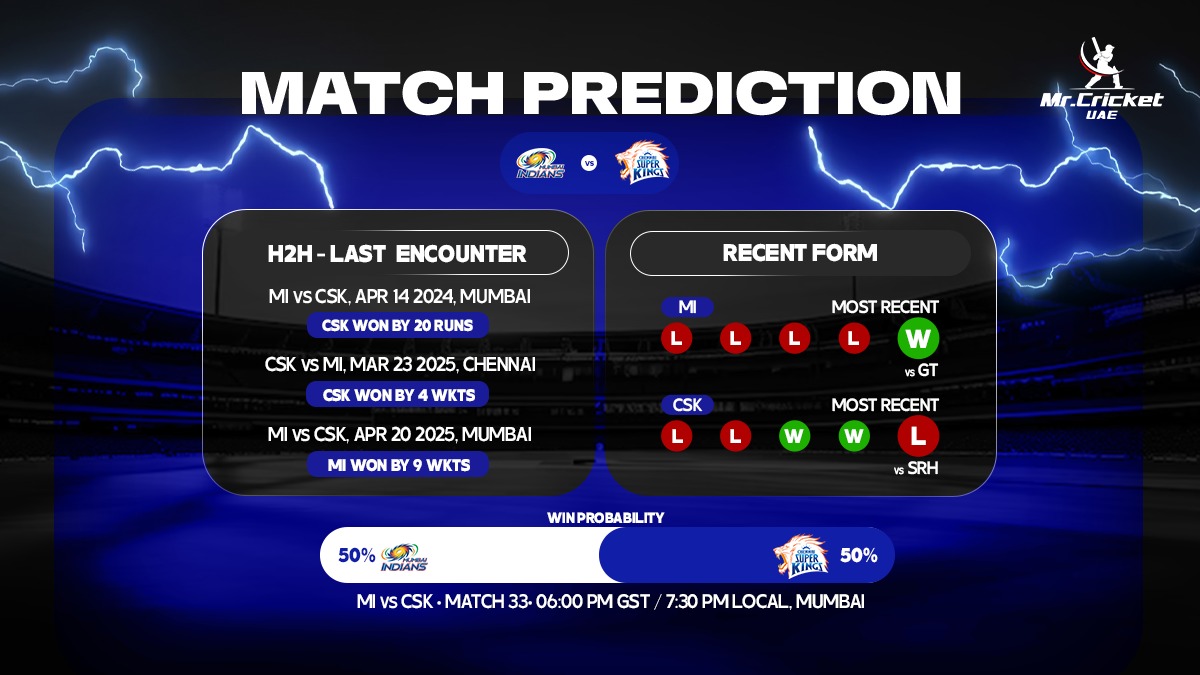 MATCH PREDICTION

Mr.Cricket UAE

MUMBAI INDIANS vs CHENNAI SUPER KINGS

H2H - LAST ENCOUNTER

MI vs CSK, APR 14 2024, MUMBAI
CSK WON BY 20 RUNS

CSK vs MI, MAR 23 2025, CHENNAI
CSK WON BY 4 WKTS

MI vs CSK, APR 20 2025, MUMBAI
MI WON BY 9 WKTS

RECENT FORM

MI MOST RECENT
L L L L W
vs GT

CSK MOST RECENT
L L W W L
vs SRH

WIN PROBABILITY
50% MUMBAI INDIANS
CHENNAI SUPER KINGS 50%

MI vs CSK • MATCH 33• 06:00 PM GST / 7:30 PM LOCAL, MUMBAI